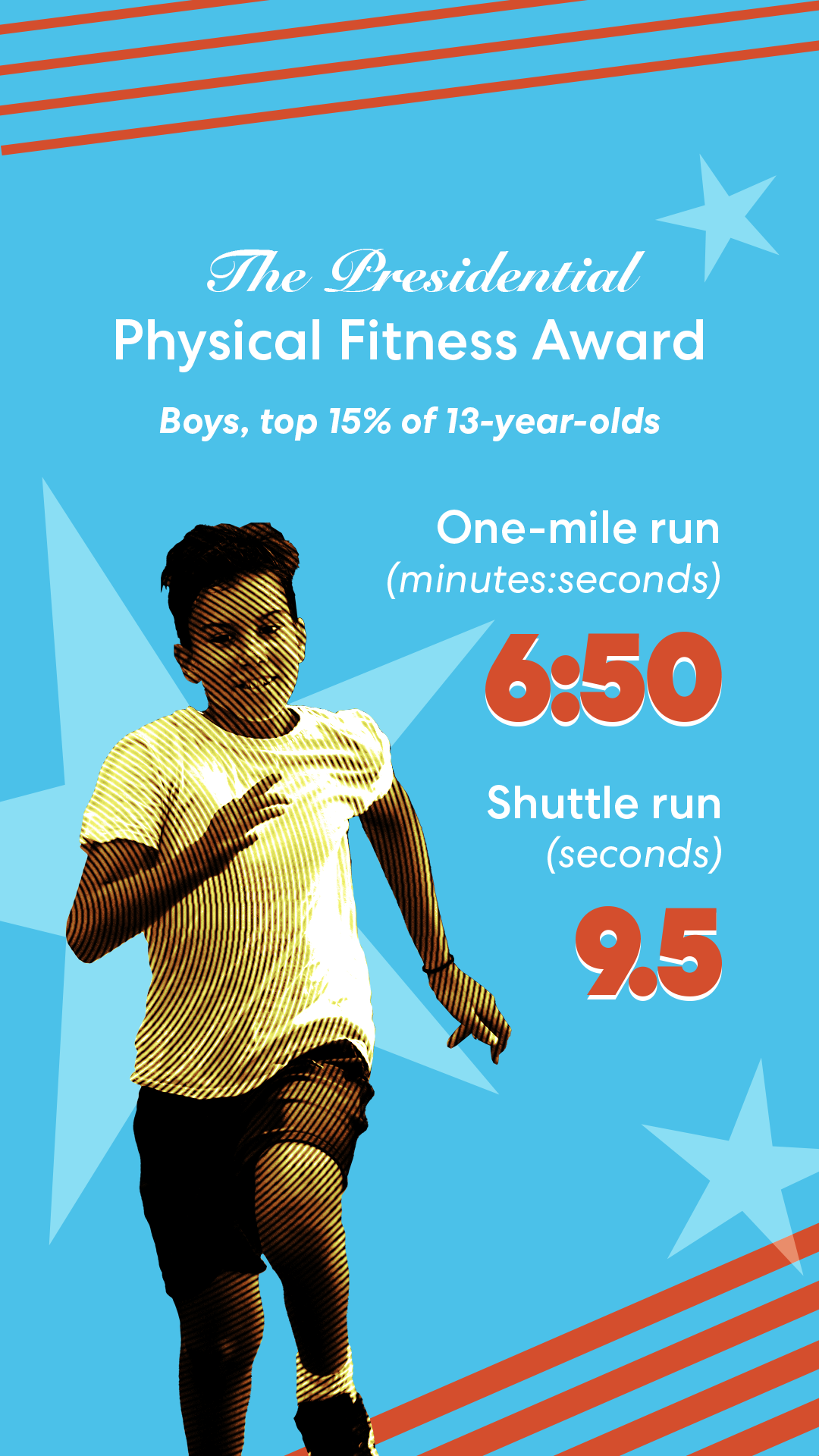 The Presidential
Physical Fitness Award

Boys, top 15% of 13-year-olds

One-mile run
(minutes:seconds)

6:50

Shuttle run
(seconds)

9.5